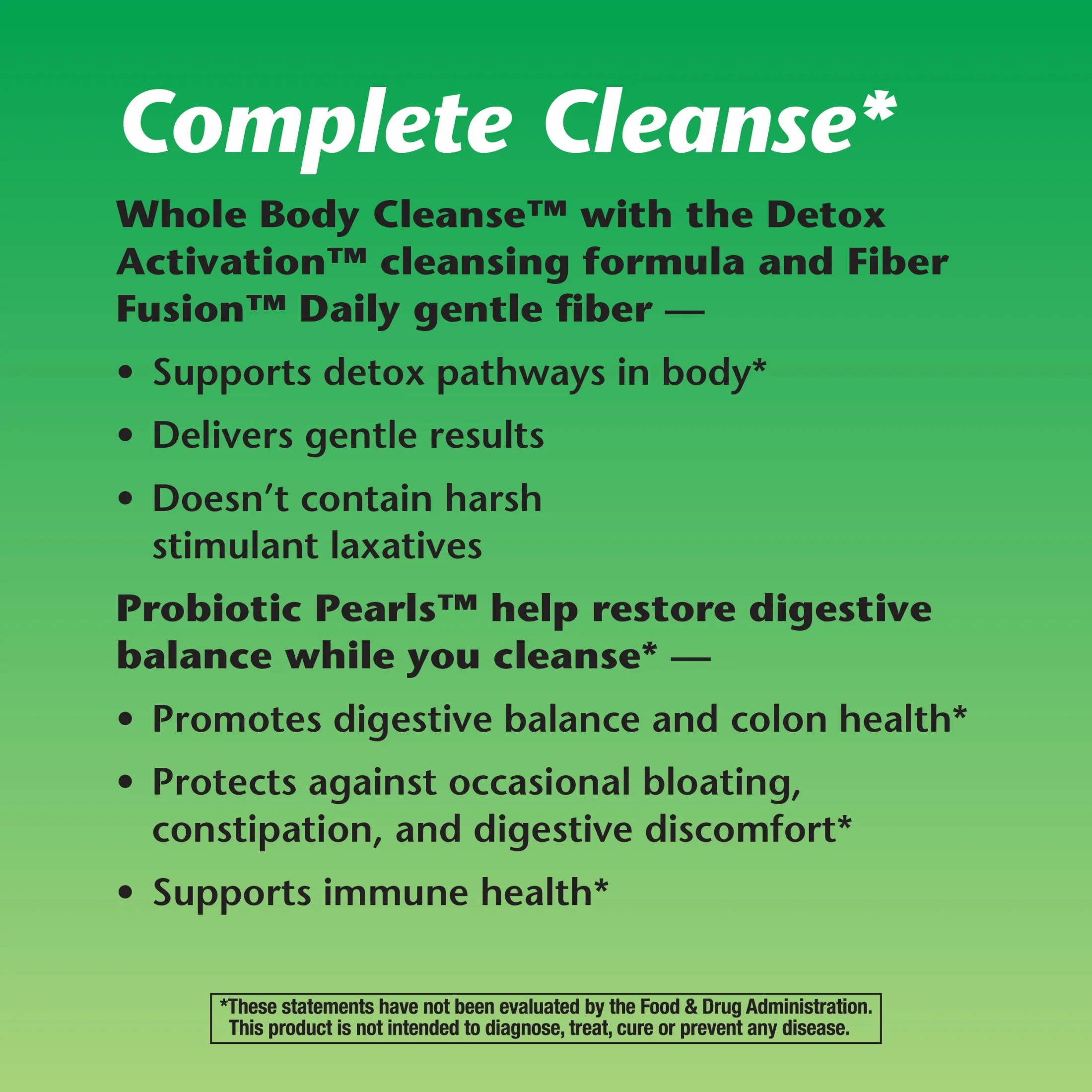 Complete Cleanse*

Whole Body Cleanse™ with the Detox Activation™ cleansing formula and Fiber Fusion™ Daily gentle fiber —

• Supports detox pathways in body*

• Delivers gentle results

• Doesn't contain harsh stimulant laxatives

Probiotic Pearls™ help restore digestive balance while you cleanse* —

• Promotes digestive balance and colon health*

• Protects against occasional bloating, constipation, and digestive discomfort*

• Supports immune health*

*These statements have not been evaluated by the Food & Drug Administration. This product is not intended to diagnose, treat, cure or prevent any disease.